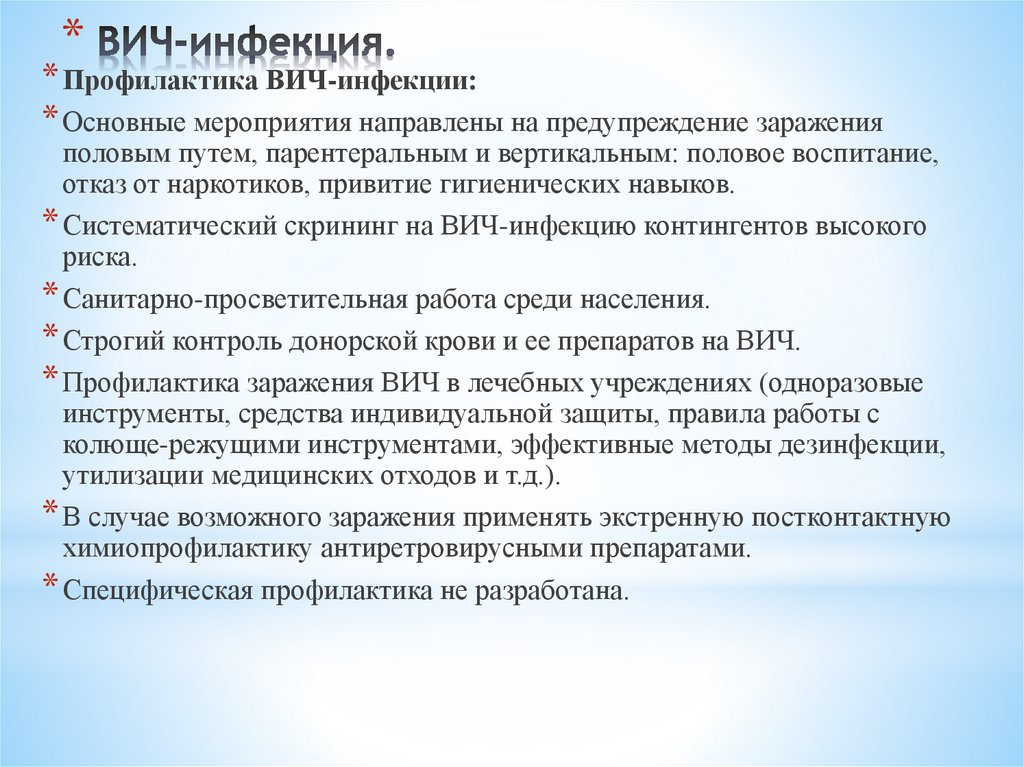 * ВИЧ-инфекция.

* Профилактика ВИЧ-инфекции:

* Основные мероприятия направлены на предупреждение заражения половым путем, парентеральным и вертикальным: половое воспитание, отказ от наркотиков, привитие гигиенических навыков.

* Систематический скрининг на ВИЧ-инфекцию контингентов высокого риска.

* Санитарно-просветительная работа среди населения.

* Строгий контроль донорской крови и ее препаратов на ВИЧ.

* Профилактика заражения ВИЧ в лечебных учреждениях (одноразовые инструменты, средства индивидуальной защиты, правила работы с колюще-режущими инструментами, эффективные методы дезинфекции, утилизации медицинских отходов и т.д.).

* В случае возможного заражения применять экстренную постконтактную химиопрофилактику антиретровирусными препаратами.

* Специфическая профилактика не разработана.